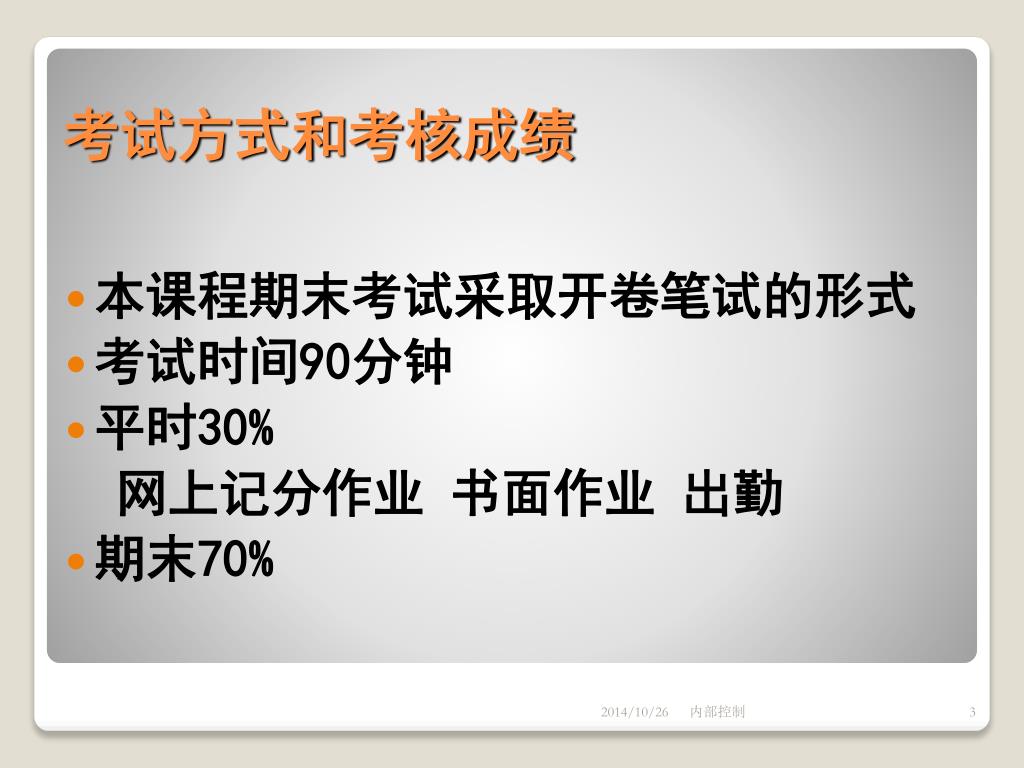 考试方式和考核成绩

本课程期末考试采取开卷笔试的形式
考试时间90分钟
平时30%
网上记分作业 书面作业 出勤
期末70%

2014/10/26 内部控制 3